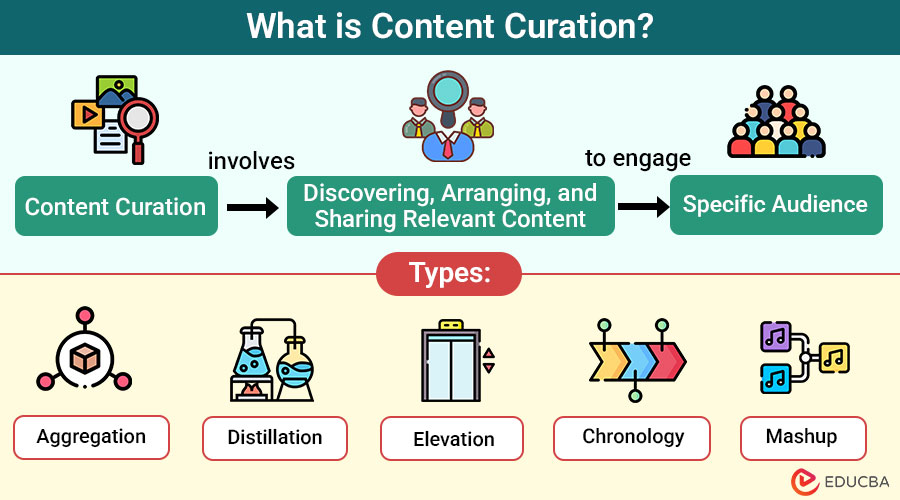 What is Content Curation?

Content Curation

involves

Discovering, Arranging, and Sharing Relevant Content

to engage

Specific Audience

Types:

Aggregation

Distillation

Elevation

Chronology

Mashup

EDUCBA